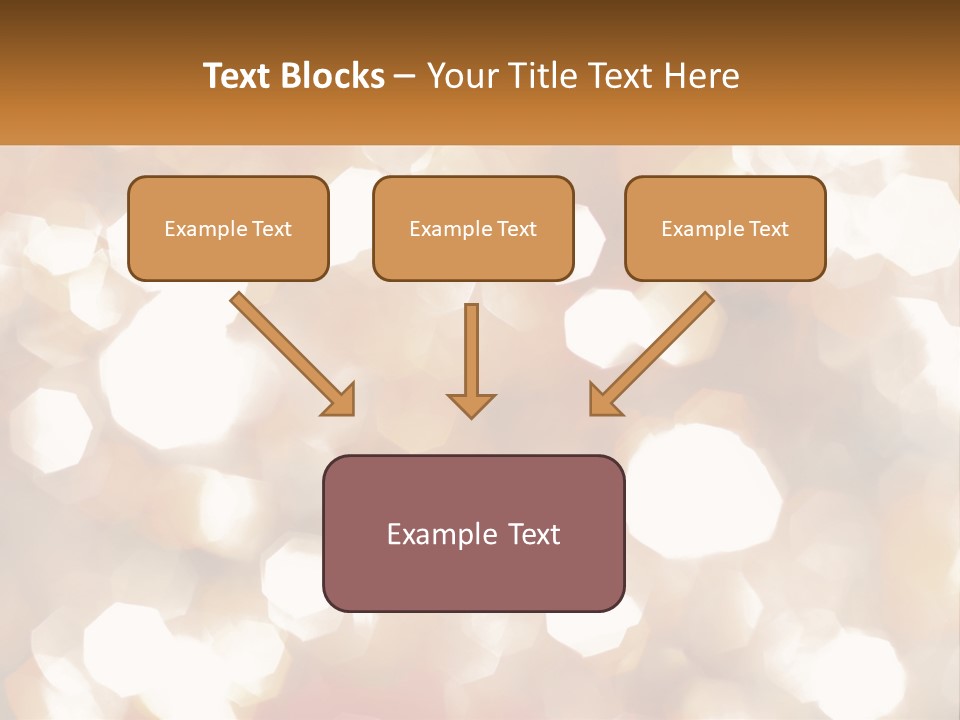 Text Blocks – Your Title Text Here

Example Text

Example Text

Example Text

Example Text